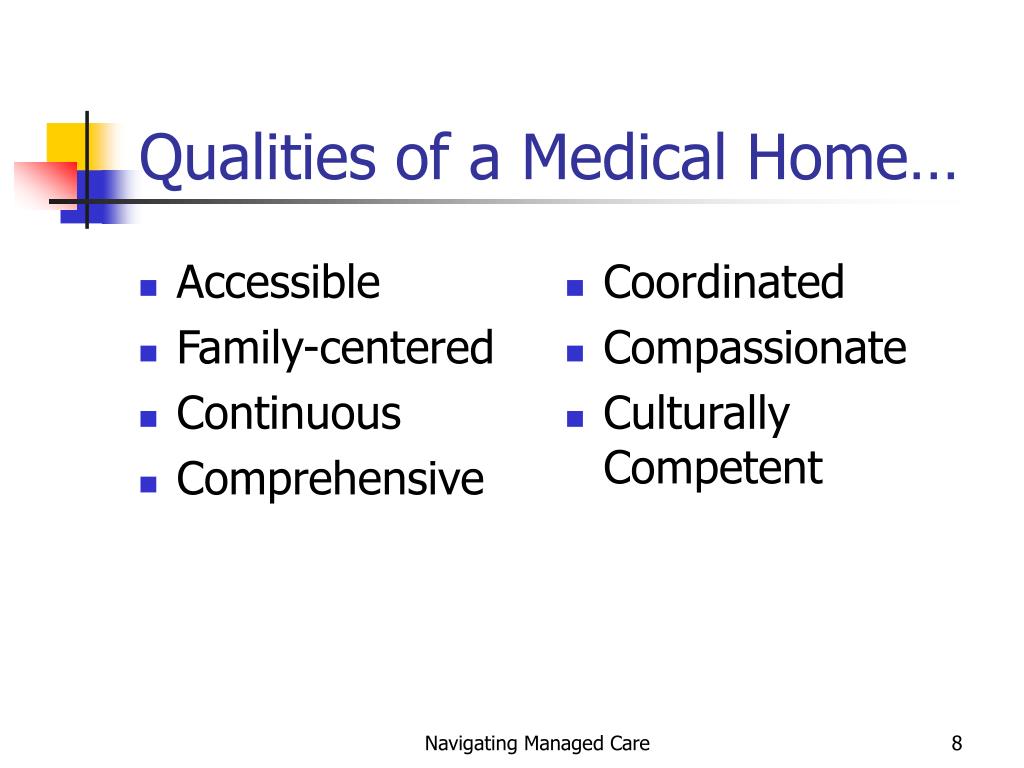 Qualities of a Medical Home…

- Accessible
- Family-centered
- Continuous
- Comprehensive

- Coordinated
- Compassionate
- Culturally Competent

Navigating Managed Care

8